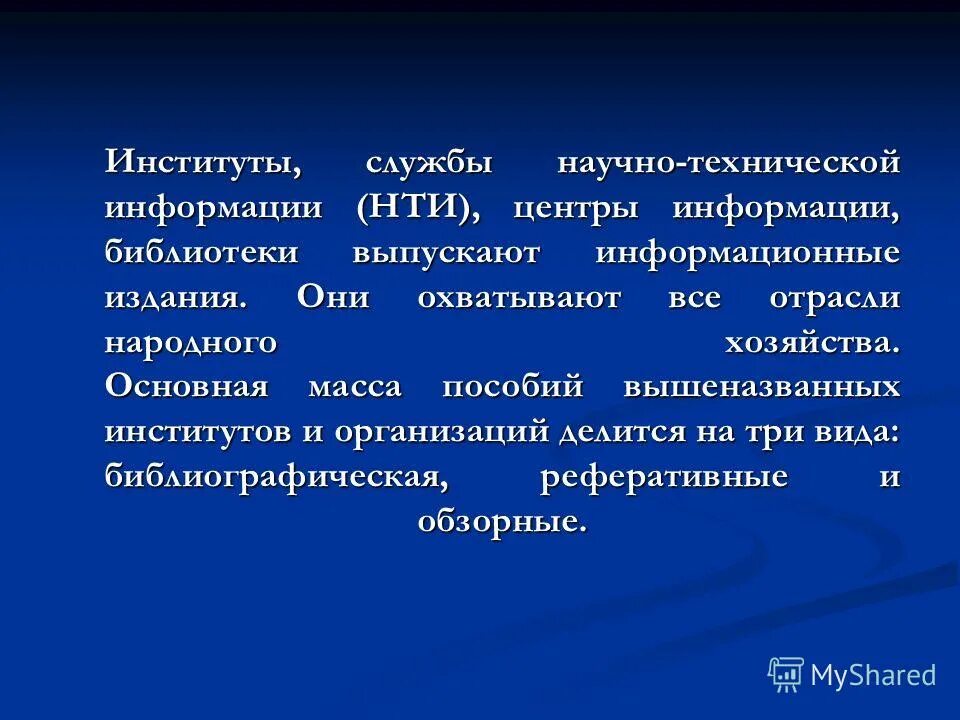 Институты, службы научно-технической информации (НТИ), центры информации, библиотеки выпускают информационные издания. Они охватывают все отрасли народного хозяйства. Основная масса пособий вышеназванных институтов и организаций делится на три вида: библиографическая, реферативные и обзорные.

MyShared